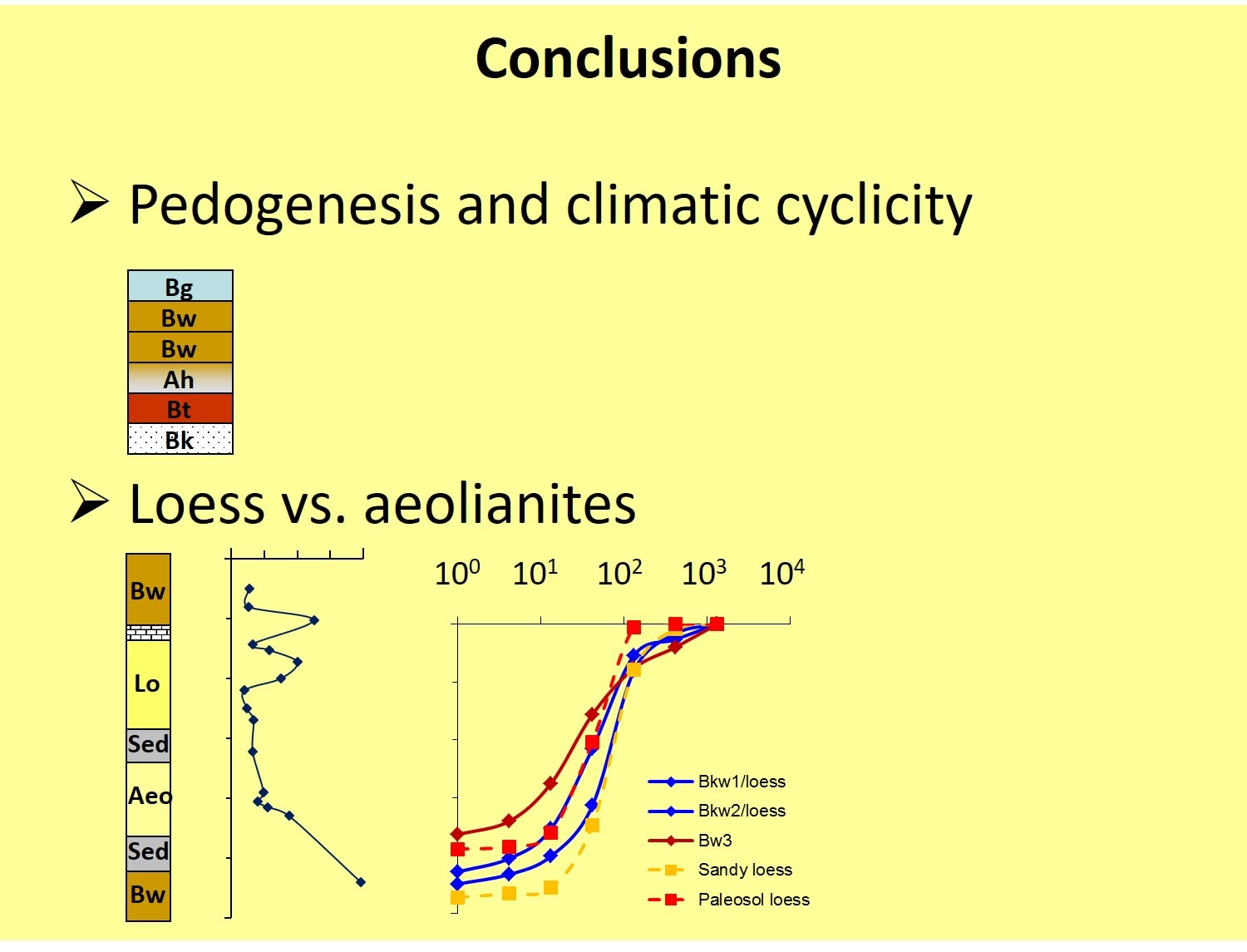 Conclusions

➢ Pedogenesis and climatic cyclicity

Bg
Bw
Bw
Ah
Bt
Bk

➢ Loess vs. aeolianites

Bw
Lo
Sed
Aeo
Sed
Bw

$10^0$ $10^1$ $10^2$ $10^3$ $10^4$

Bkw1/loess
Bkw2/loess
Bw3
Sandy loess
Paleosol loess